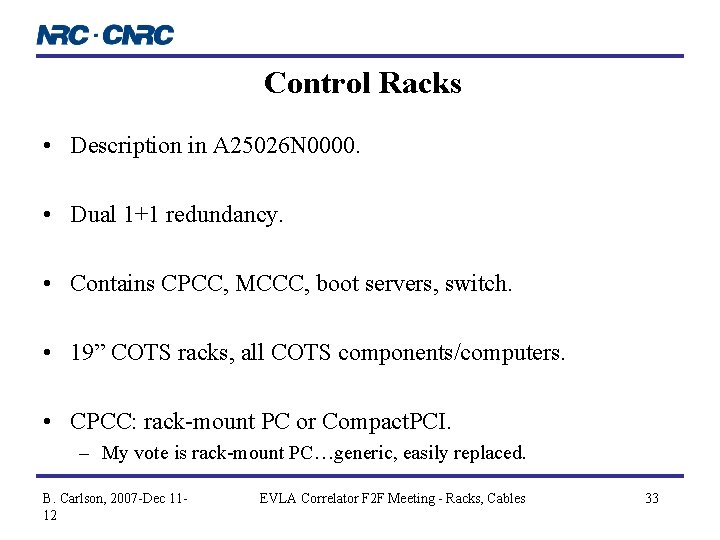 NRC · CNRC

Control Racks

• Description in A25026N0000.

• Dual 1+1 redundancy.

• Contains CPCC, MCCC, boot servers, switch.

• 19” COTS racks, all COTS components/computers.

• CPCC: rack-mount PC or CompactPCI.
– My vote is rack-mount PC…generic, easily replaced.

B. Carlson, 2007-Dec 11-12

EVLA Correlator F2F Meeting - Racks, Cables

33